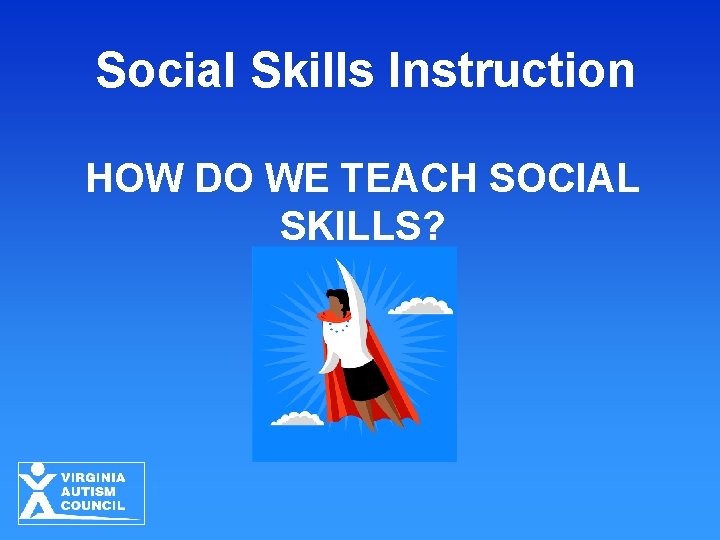 Social Skills Instruction

HOW DO WE TEACH SOCIAL SKILLS?

VIRGINIA AUTISM COUNCIL